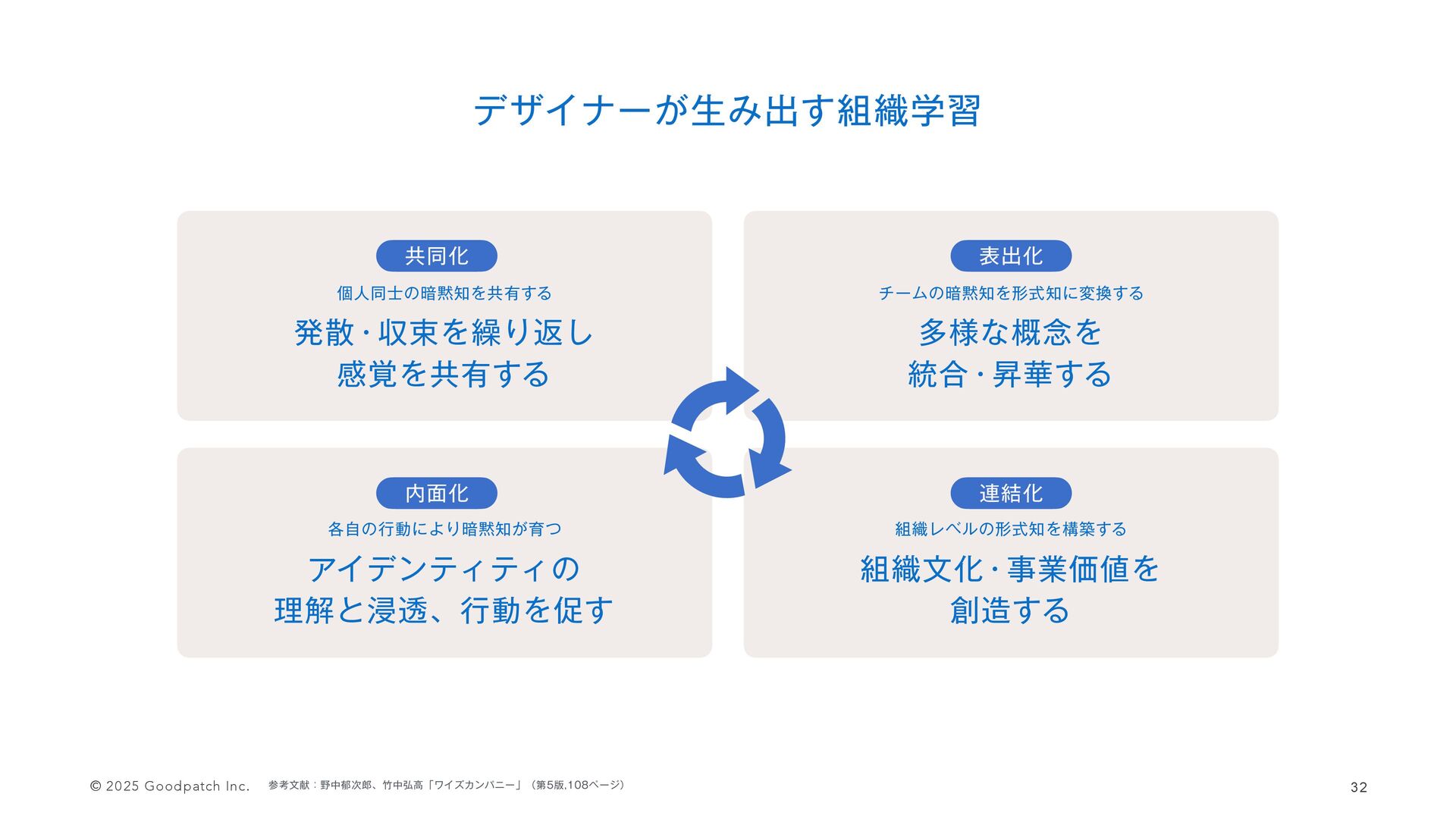 デザイナーが生み出す組織学習

共同化

個人同士の暗黙知を共有する

発散・収束を繰り返し
感覚を共有する

表出化

チームの暗黙知を形式知に変換する

多様な概念を
統合・昇華する

内面化

各自の行動により暗黙知が育つ

アイデンティティの
理解と浸透、行動を促す

連結化

組織レベルの形式知を構築する

組織文化・事業価値を
創造する

© 2025 Goodpatch Inc.

参考文献：野中郁次郎、竹中弘高「ワイズカンパニー」（第5版,108ページ）

32